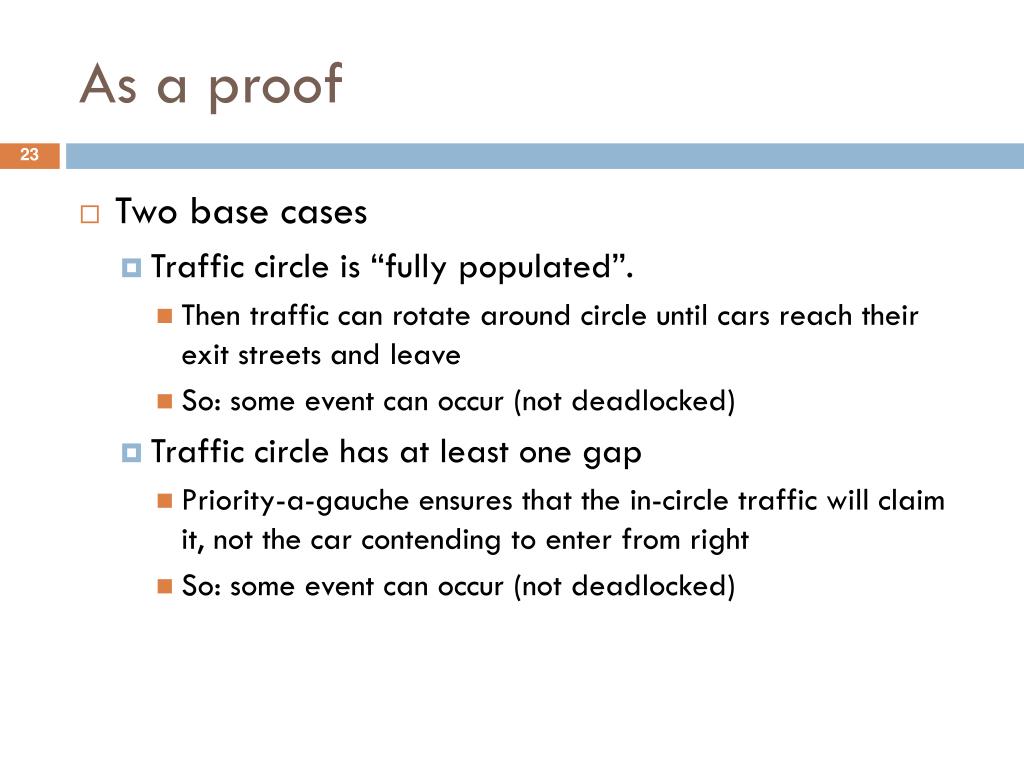 As a proof

23

Two base cases

Traffic circle is “fully populated”.

Then traffic can rotate around circle until cars reach their exit streets and leave

So: some event can occur (not deadlocked)

Traffic circle has at least one gap

Priority-a-gauche ensures that the in-circle traffic will claim it, not the car contending to enter from right

So: some event can occur (not deadlocked)